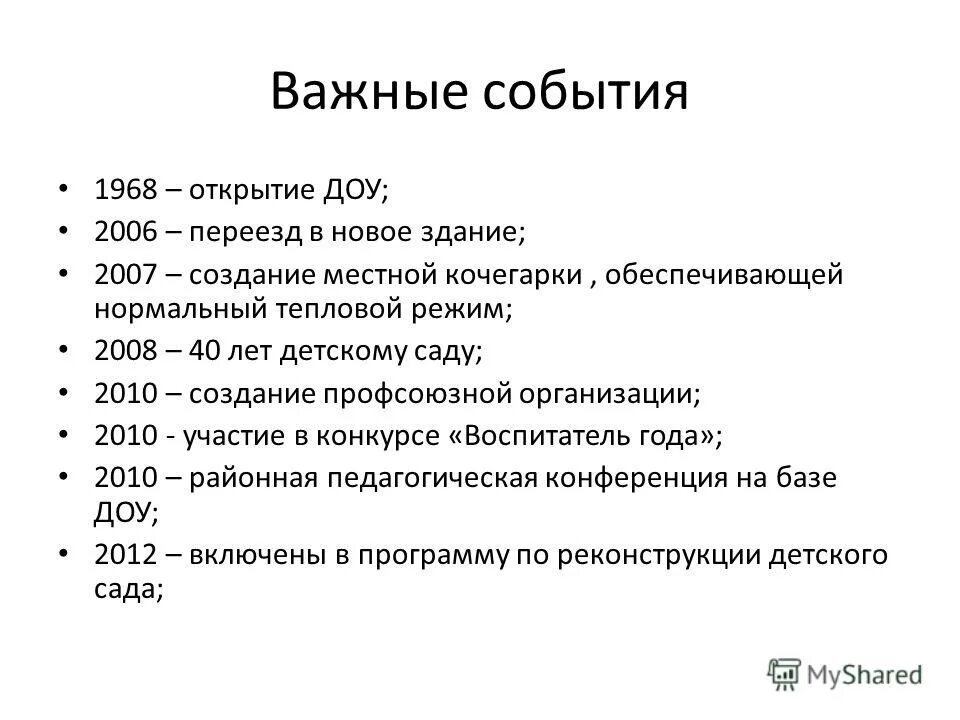 Важные события

• 1968 – открытие ДОУ;
• 2006 – переезд в новое здание;
• 2007 – создание местной кочегарки , обеспечивающей нормальный тепловой режим;
• 2008 – 40 лет детскому саду;
• 2010 – создание профсоюзной организации;
• 2010 - участие в конкурсе «Воспитатель года»;
• 2010 – районная педагогическая конференция на базе ДОУ;
• 2012 – включены в программу по реконструкции детского сада;

MyShared